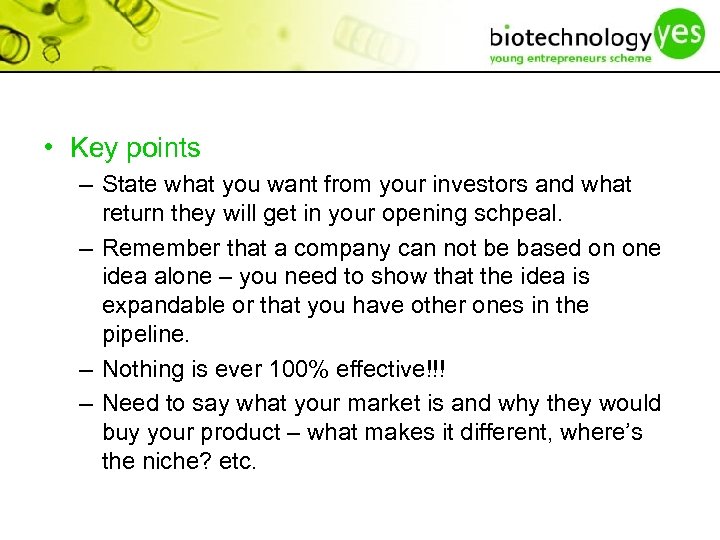 biotechnology yes
young entrepreneurs scheme

• Key points
– State what you want from your investors and what return they will get in your opening schpeal.
– Remember that a company can not be based on one idea alone – you need to show that the idea is expandable or that you have other ones in the pipeline.
– Nothing is ever 100% effective!!!
– Need to say what your market is and why they would buy your product – what makes it different, where's the niche? etc.